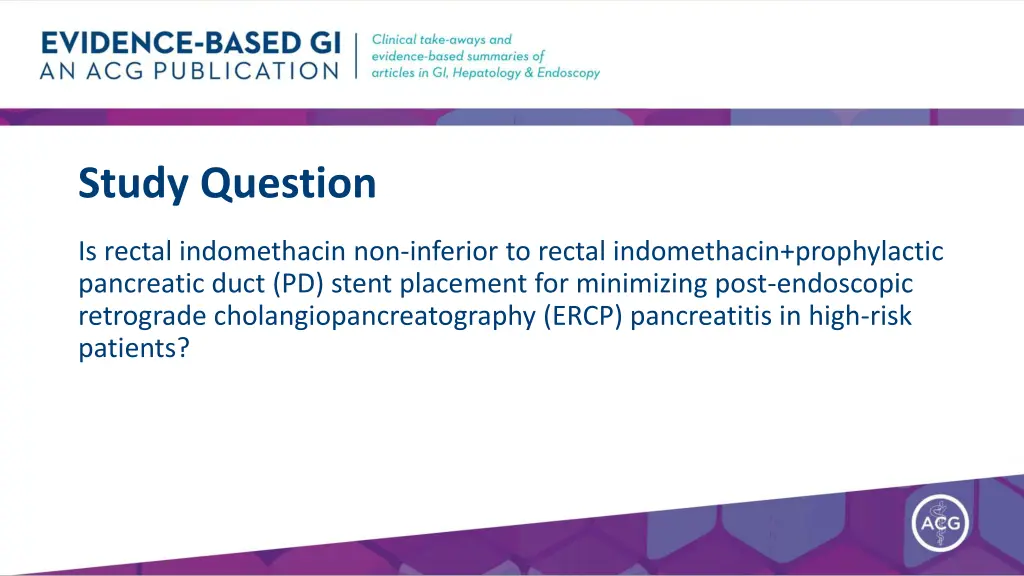 EVIDENCE-BASED GI
AN ACG PUBLICATION

Clinical take-aways and evidence-based summaries of articles in GI, Hepatology & Endoscopy

Study Question

Is rectal indomethacin non-inferior to rectal indomethacin+prophylactic pancreatic duct (PD) stent placement for minimizing post-endoscopic retrograde cholangiopancreatography (ERCP) pancreatitis in high-risk patients?

ACG